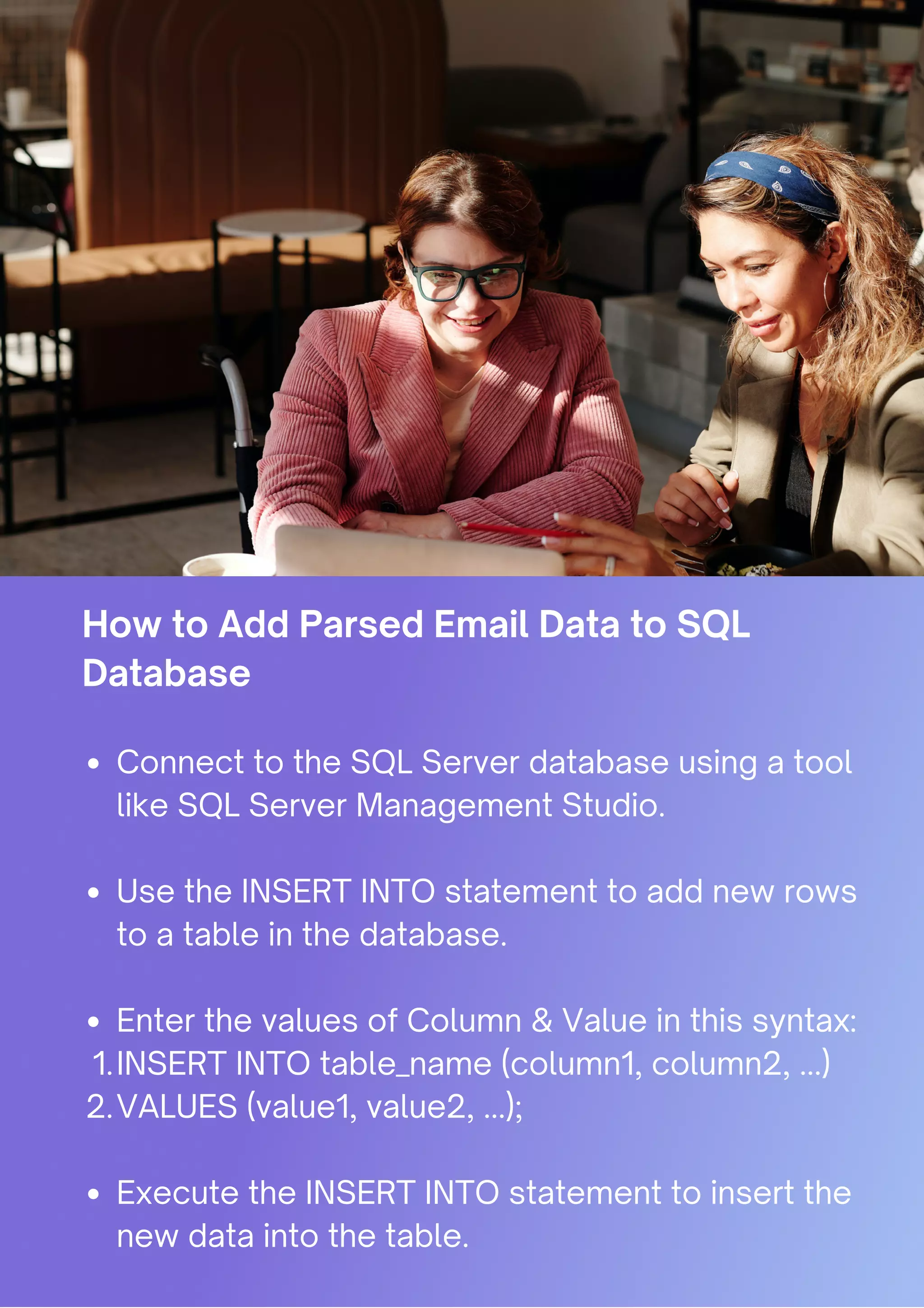 How to Add Parsed Email Data to SQL Database

• Connect to the SQL Server database using a tool like SQL Server Management Studio.

• Use the INSERT INTO statement to add new rows to a table in the database.

• Enter the values of Column & Value in this syntax:
1. INSERT INTO table_name (column1, column2, ...)
2. VALUES (value1, value2, ...);

• Execute the INSERT INTO statement to insert the new data into the table.